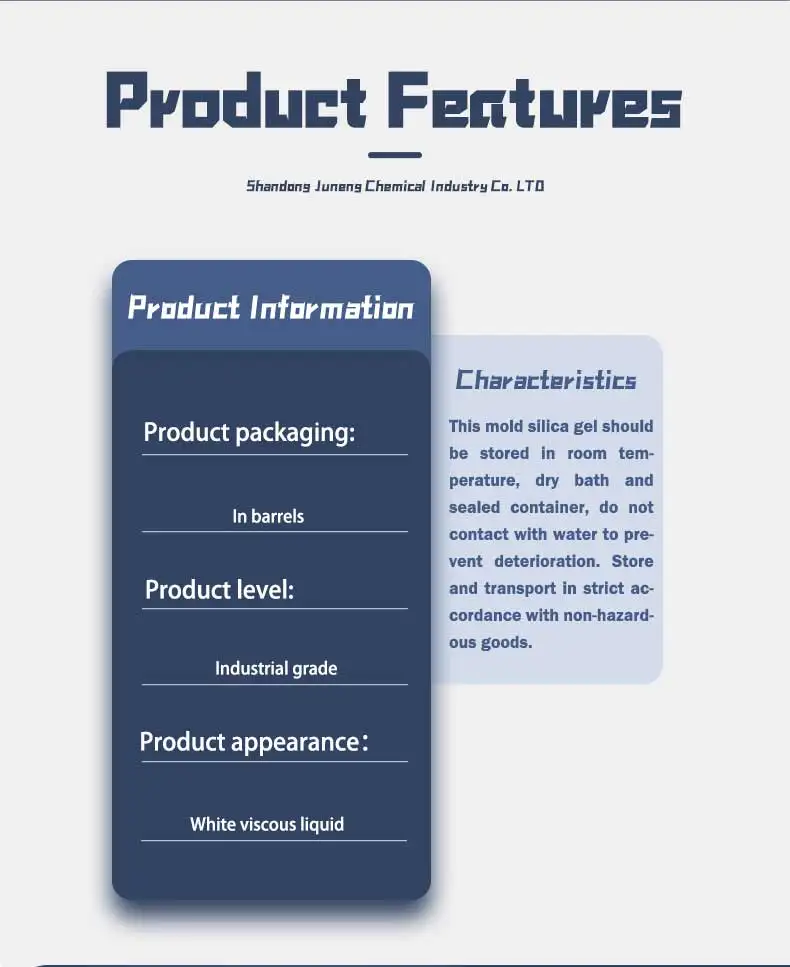 Product Features

Shandong Juneng Chemical Industry Co. LTD

Product Information

Product packaging:

In barrels

Product level:

Industrial grade

Product appearance：

White viscous liquid

Characteristics

This mold silica gel should be stored in room temperature, dry bath and sealed container, do not contact with water to prevent deterioration. Store and transport in strict accordance with non-hazardous goods.